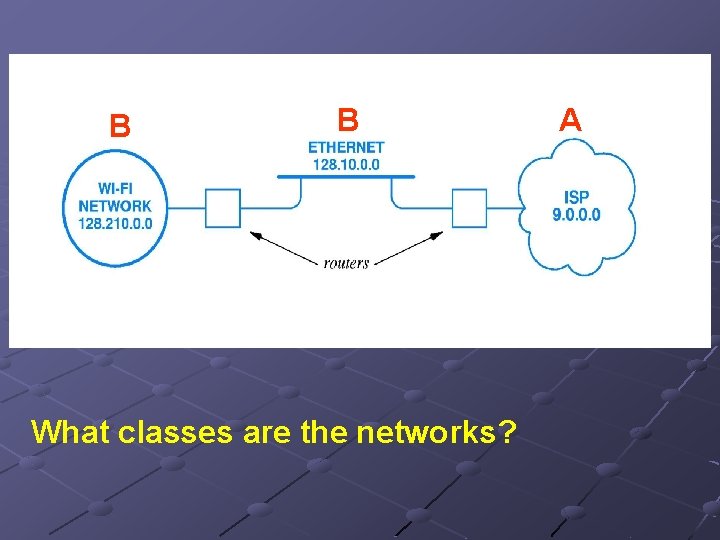 B

WI-FI NETWORK 128.210.0.0

B

ETHERNET 128.10.0.0

A

ISP 9.0.0.0

routers

What classes are the networks?